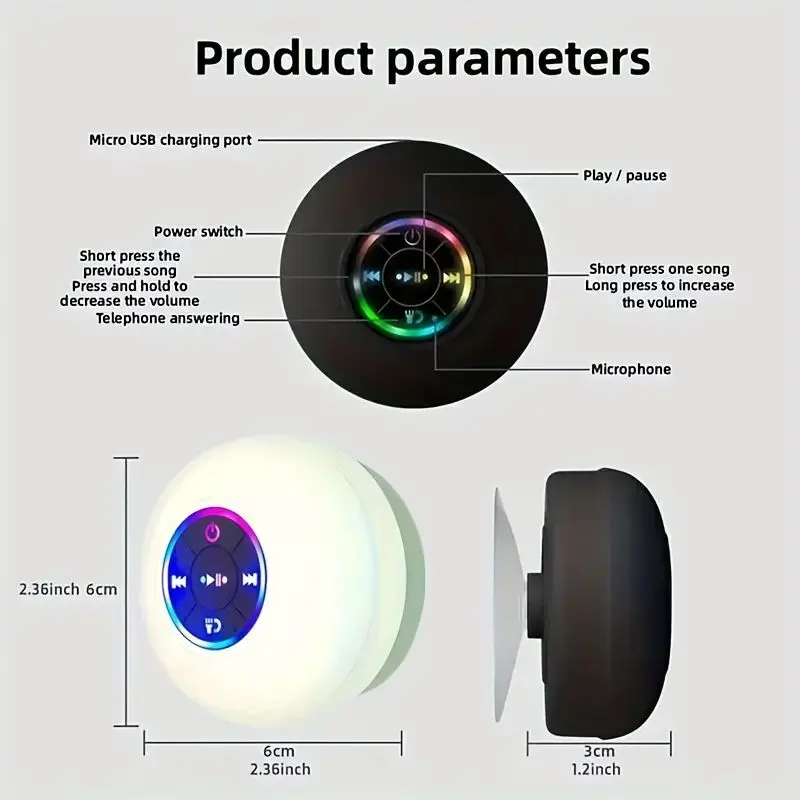 Product parameters

Micro USB charging port

Play / pause

Power switch

Short press the previous song
Press and hold to decrease the volume

Short press one song
Long press to increase the volume

Telephone answering

Microphone

2.36inch 6cm

6cm
2.36inch

3cm
1.2inch